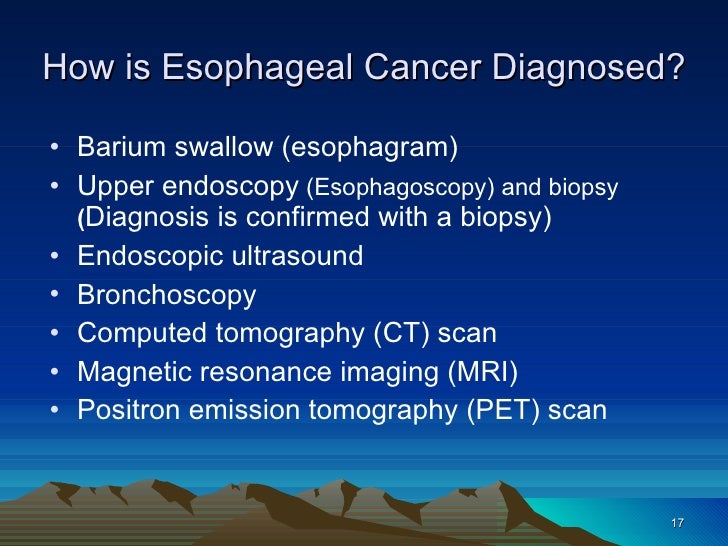 How is Esophageal Cancer Diagnosed?

• Barium swallow (esophagram)
• Upper endoscopy (Esophagoscopy) and biopsy (Diagnosis is confirmed with a biopsy)
• Endoscopic ultrasound
• Bronchoscopy
• Computed tomography (CT) scan
• Magnetic resonance imaging (MRI)
• Positron emission tomography (PET) scan

17